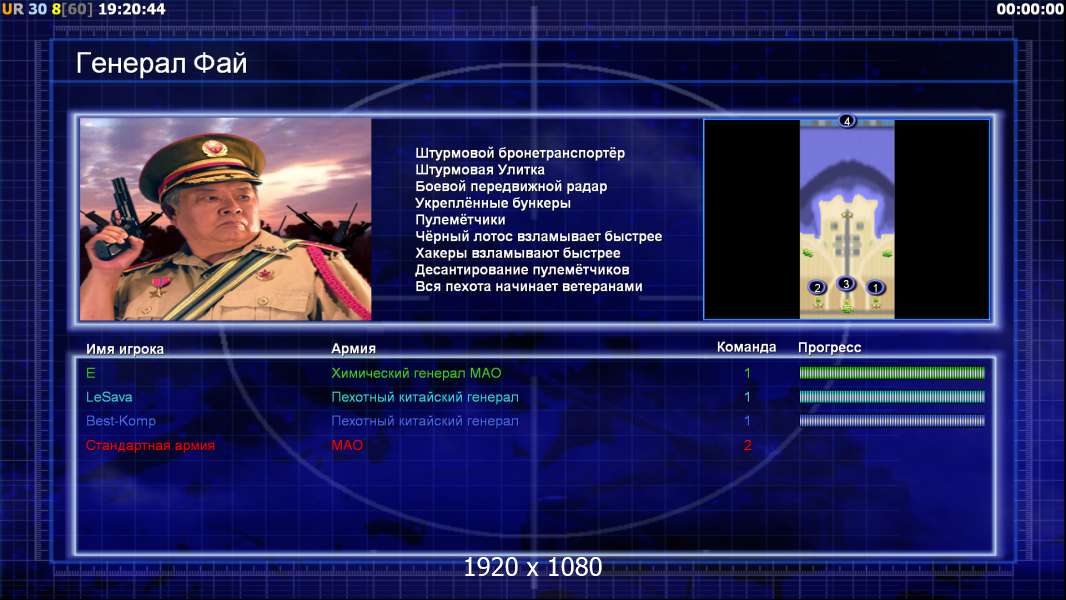 UR 30 8[60] 19:20:44

00:00:00

Генерал Фай

Штурмовой бронетранспортёр
Штурмовая Улитка
Боевой передвижной радар
Укреплённые бункеры
Пулемётчики
Чёрный лотос взламывает быстрее
Хакеры взламывают быстрее
Десантирование пулемётчиков
Вся пехота начинает ветеранами

4
2
3
1

| Имя игрока | Армия | Команда | Прогресс |
|---|---|---|---|
| E | Химический генерал МАО | 1 | |
| LeSava | Пехотный китайский генерал | 1 | |
| Best-Komp | Пехотный китайский генерал | 1 | |
| Стандартная армия | МАО | 2 | |

1920 x 1080